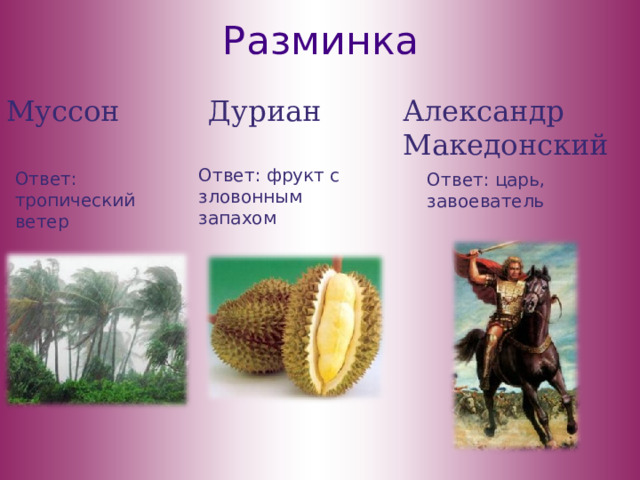 Разминка

Муссон

Ответ: тропический ветер

Дуриан

Ответ: фрукт с зловонным запахом

Александр Македонский

Ответ: царь, завоеватель